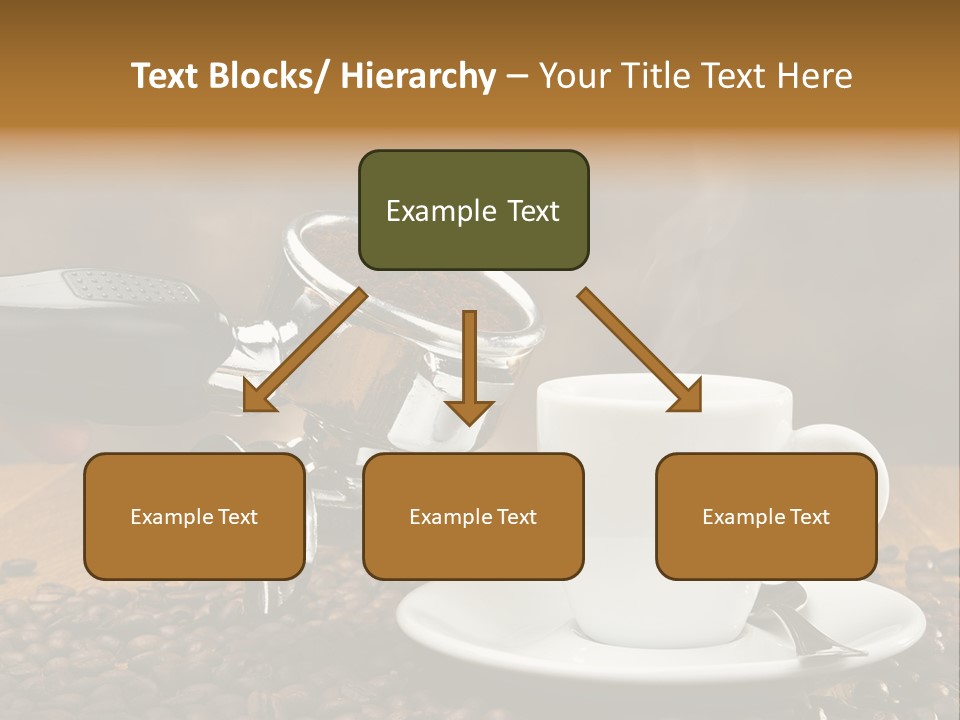 Text Blocks/ Hierarchy – Your Title Text Here

Example Text

Example Text

Example Text

Example Text